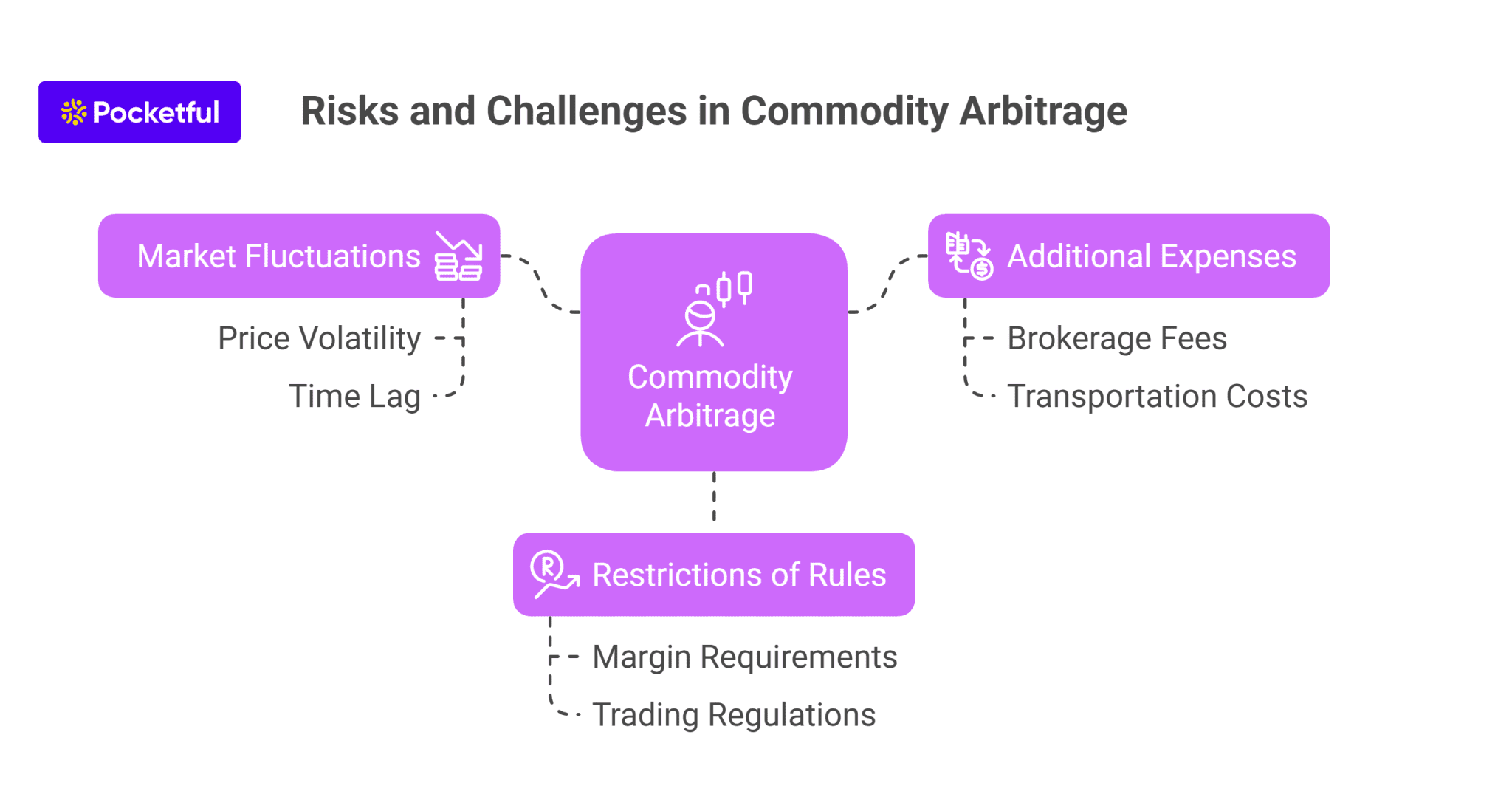 Pocketful

Risks and Challenges in Commodity Arbitrage

Market Fluctuations

Price Volatility

Time Lag

Commodity Arbitrage

Additional Expenses

Brokerage Fees

Transportation Costs

Restrictions of Rules

Margin Requirements

Trading Regulations